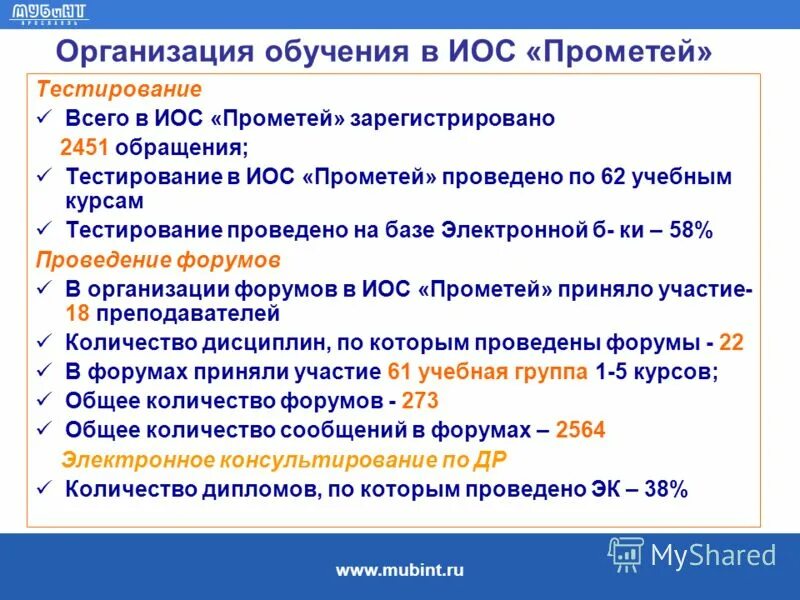 МУБиНТ
ЯРОСЛАВЛЬ

Организация обучения в ИОС «Прометей»

Тестирование
✓ Всего в ИОС «Прометей» зарегистрировано 2451 обращения;
✓ Тестирование в ИОС «Прометей» проведено по 62 учебным курсам
✓ Тестирование проведено на базе Электронной б- ки – 58%

Проведение форумов
✓ В организации форумов в ИОС «Прометей» приняло участие- 18 преподавателей
✓ Количество дисциплин, по которым проведены форумы - 22
✓ В форумах приняли участие 61 учебная группа 1-5 курсов;
✓ Общее количество форумов - 273
✓ Общее количество сообщений в форумах – 2564

Электронное консультирование по ДР
✓ Количество дипломов, по которым проведено ЭК – 38%

www.mubint.ru

MyShared